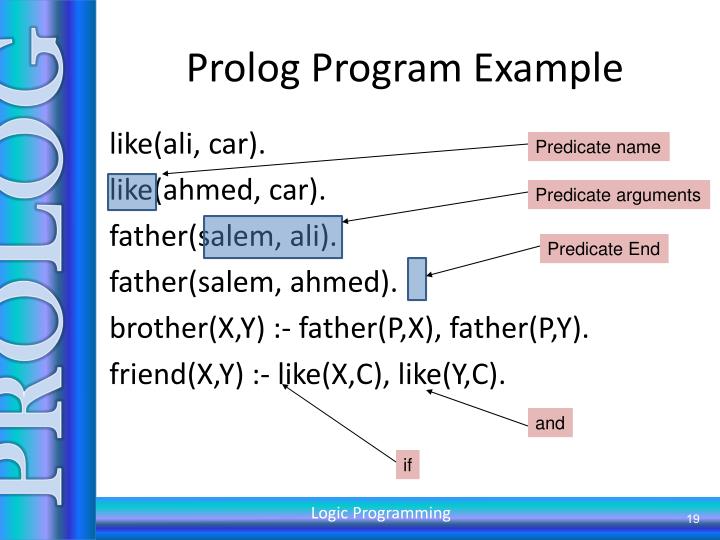 PROLOG

Prolog Program Example

like(ali, car).
like(ahmed, car).
father(salem, ali).
father(salem, ahmed).
brother(X,Y) :- father(P,X), father(P,Y).
friend(X,Y) :- like(X,C), like(Y,C).

Predicate name

Predicate arguments

Predicate End

and

if

Logic Programming

19